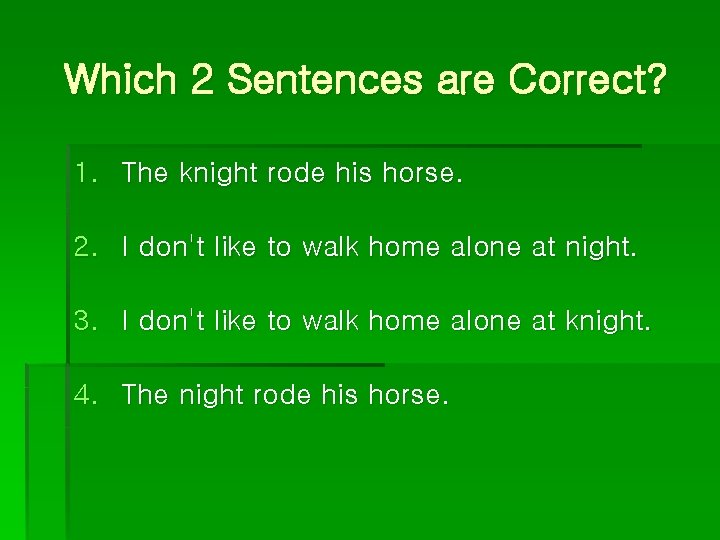 Which 2 Sentences are Correct?

1. The knight rode his horse.

2. I don't like to walk home alone at night.

3. I don't like to walk home alone at knight.

4. The night rode his horse.